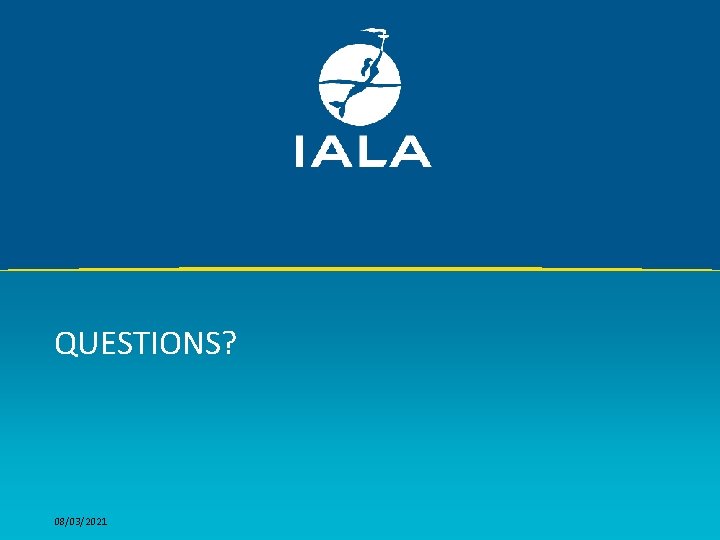 IALA

QUESTIONS?

08/03/2021